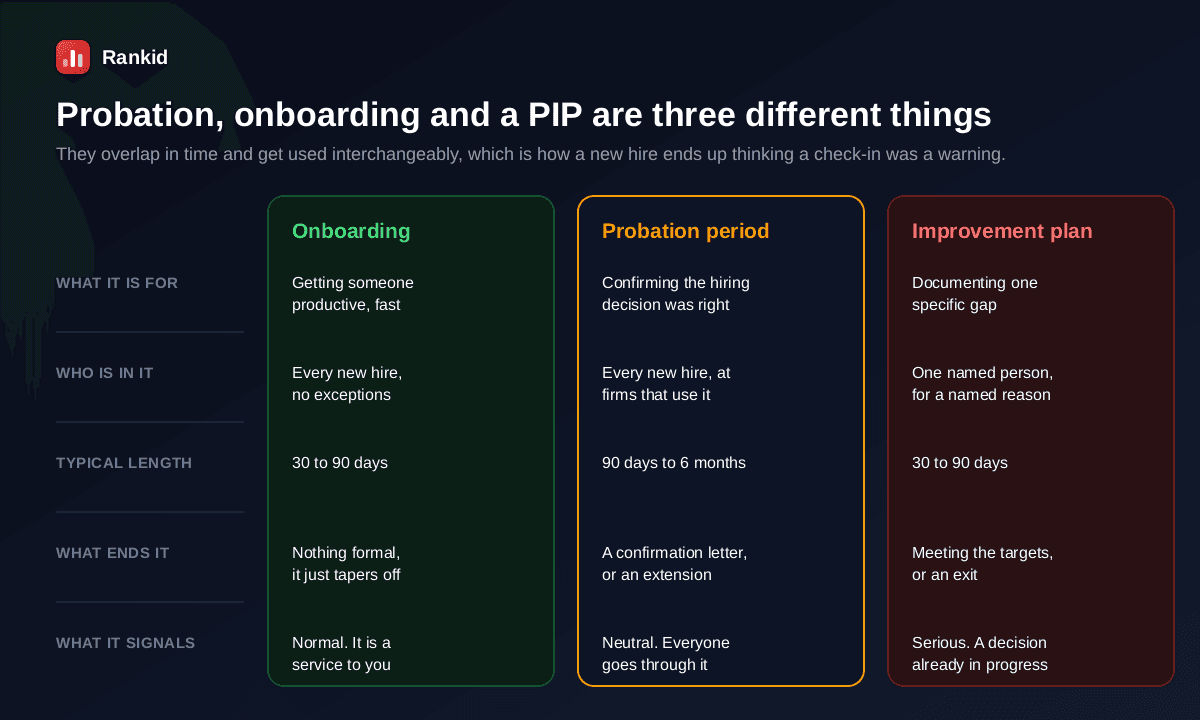 Rankid

Probation, onboarding and a PIP are three different things

They overlap in time and get used interchangeably, which is how a new hire ends up thinking a check-in was a warning.

| | Onboarding | Probation period | Improvement plan |
|---|---|---|---|
| WHAT IT IS FOR | Getting someone productive, fast | Confirming the hiring decision was right | Documenting one specific gap |
| WHO IS IN IT | Every new hire, no exceptions | Every new hire, at firms that use it | One named person, for a named reason |
| TYPICAL LENGTH | 30 to 90 days | 90 days to 6 months | 30 to 90 days |
| WHAT ENDS IT | Nothing formal, it just tapers off | A confirmation letter, or an extension | Meeting the targets, or an exit |
| WHAT IT SIGNALS | Normal. It is a service to you | Neutral. Everyone goes through it | Serious. A decision already in progress |